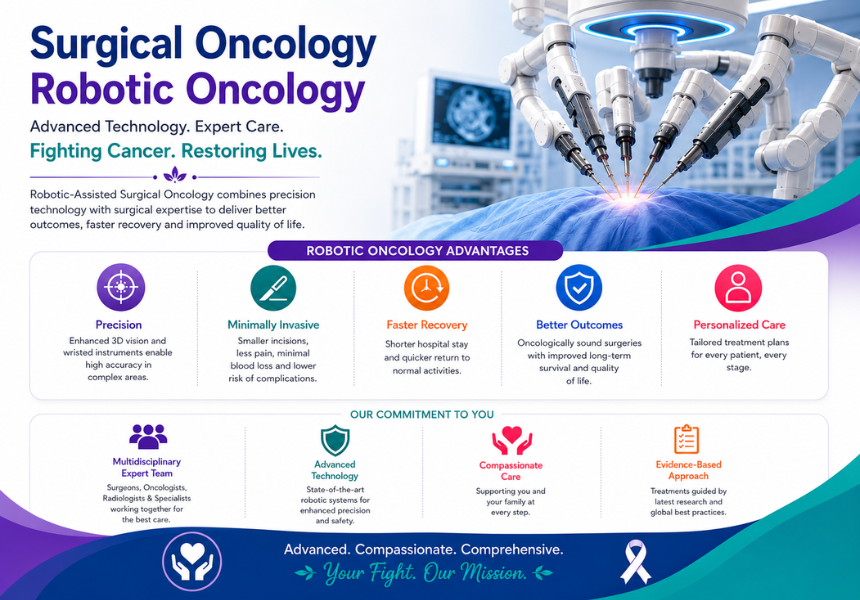 Surgical Oncology
Robotic Oncology

Advanced Technology. Expert Care.

Fighting Cancer. Restoring Lives.

Robotic-Assisted Surgical Oncology combines precision technology with surgical expertise to deliver better outcomes, faster recovery and improved quality of life.

ROBOTIC ONCOLOGY ADVANTAGES

Precision
Enhanced 3D vision and wristed instruments enable high accuracy in complex areas.

Minimally Invasive
Smaller incisions, less pain, minimal blood loss and lower risk of complications.

Faster Recovery
Shorter hospital stay and quicker return to normal activities.

Better Outcomes
Oncologically sound surgeries with improved long-term survival and quality of life.

Personalized Care
Tailored treatment plans for every patient, every stage.

OUR COMMITMENT TO YOU

Multidisciplinary Expert Team
Surgeons, Oncologists, Radiologists & Specialists working together for the best care.

Advanced Technology
State-of-the-art robotic systems for enhanced precision and safety.

Compassionate Care
Supporting you and your family at every step.

Evidence-Based Approach
Treatments guided by latest research and global best practices.

Advanced. Compassionate. Comprehensive.

Your Fight. Our Mission.